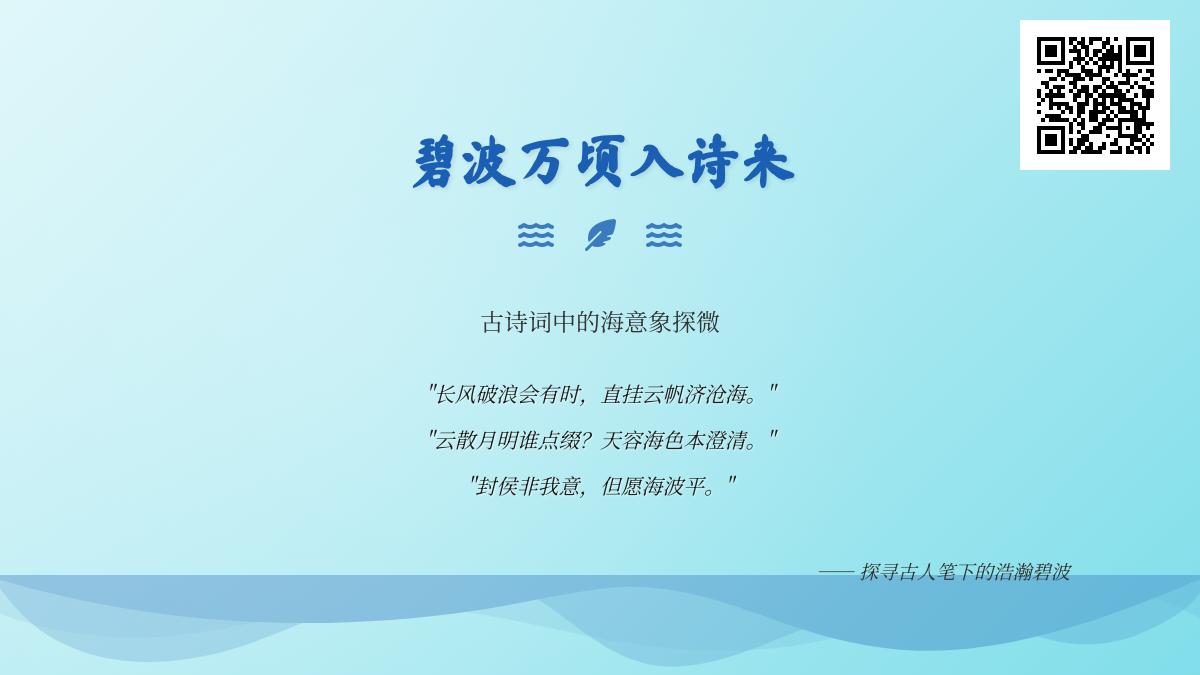 碧波万顷入诗来

古诗词中的海意象探微

"长风破浪会有时，直挂云帆济沧海。"

"云散月明谁点缀？天容海色本澄清。"

"封侯非我意，但愿海波平。"

—— 探寻古人笔下的浩瀚碧波